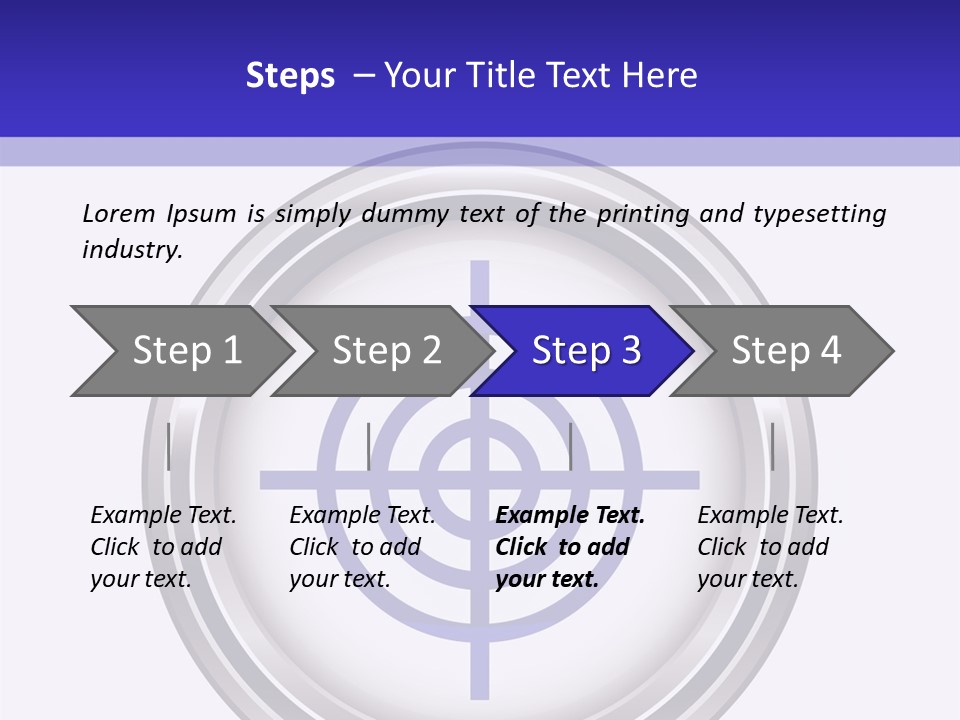 Steps – Your Title Text Here

Lorem Ipsum is simply dummy text of the printing and typesetting industry.

Step 1

Step 2

Step 3

Step 4

Example Text. Click to add your text.

Example Text. Click to add your text.

Example Text. Click to add your text.

Example Text. Click to add your text.